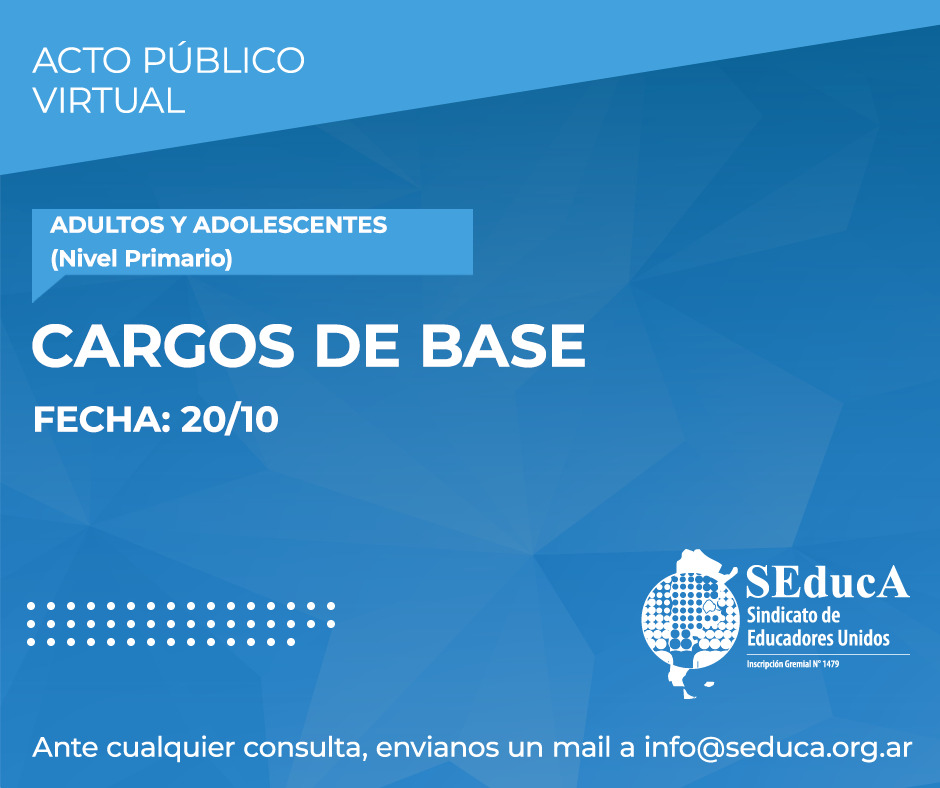 ACTO PÚBLICO
VIRTUAL

ADULTOS Y ADOLESCENTES
(Nivel Primario)

CARGOS DE BASE

FECHA: 20/10

SEducA
Sindicato de
Educadores Unidos
Inscripción Gremial N° 1479

Ante cualquier consulta, envianos un mail a info@seduca.org.ar